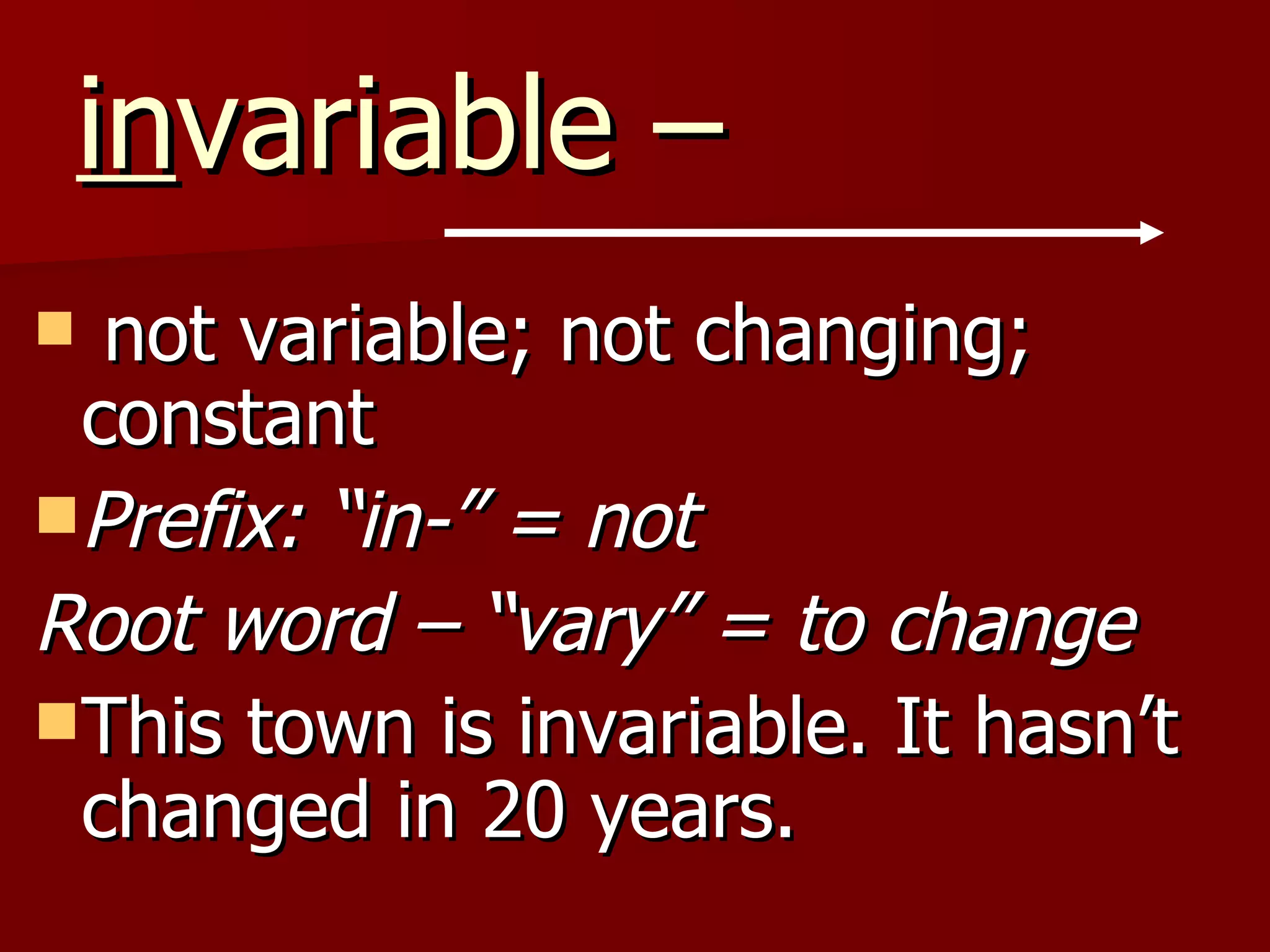 invariable –

not variable; not changing; constant

Prefix: “in-” = not

Root word – “vary” = to change

This town is invariable. It hasn’t changed in 20 years.